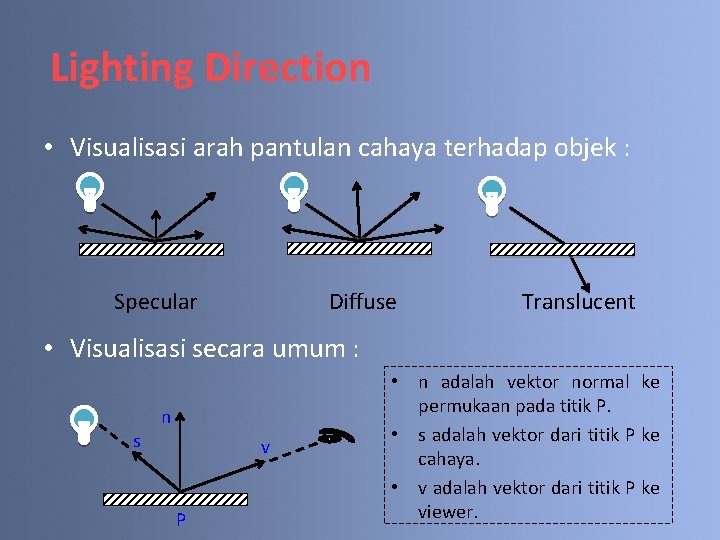 Lighting Direction

• Visualisasi arah pantulan cahaya terhadap objek :

Specular

Diffuse

Translucent

• Visualisasi secara umum :

n

s

v

P

• n adalah vektor normal ke permukaan pada titik P.
• s adalah vektor dari titik P ke cahaya.
• v adalah vektor dari titik P ke viewer.